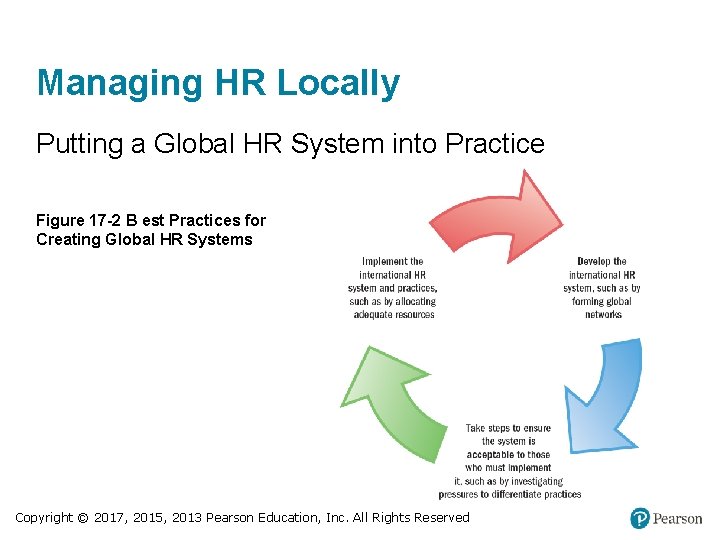 Managing HR Locally

Putting a Global HR System into Practice

Figure 17-2 B est Practices for Creating Global HR Systems

Implement the international HR system and practices, such as by allocating adequate resources

Develop the international HR system, such as by forming global networks

Take steps to ensure the system is acceptable to those who must implement it, such as by investigating pressures to differentiate practices

Copyright © 2017, 2015, 2013 Pearson Education, Inc. All Rights Reserved

Pearson